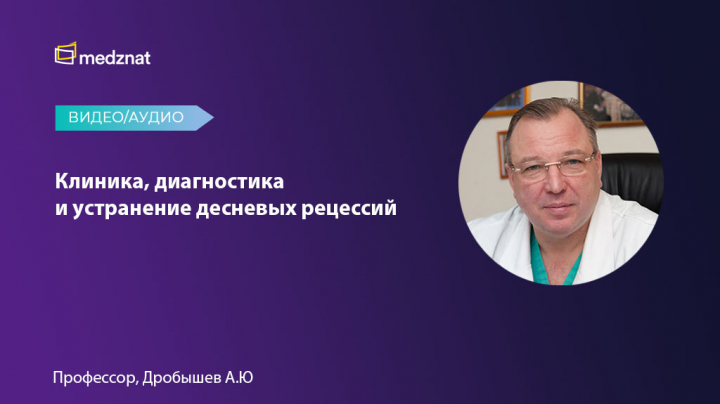 medznat

ВИДЕО/АУДИО

Клиника, диагностика и устранение десневых рецессий

Профессор, Дробышев А.Ю